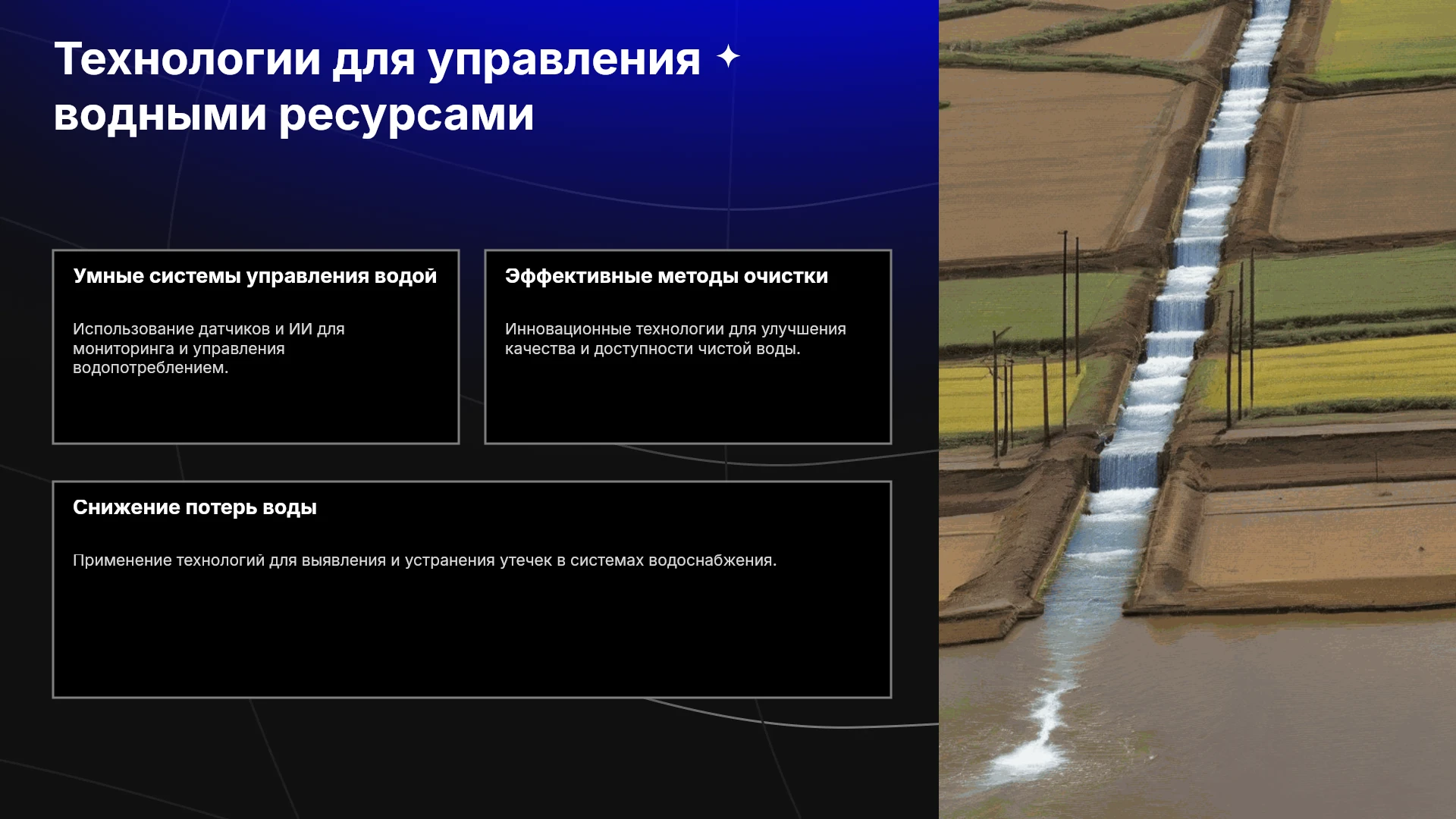 Технологии для управления водными ресурсами

Умные системы управления водой

Использование датчиков и ИИ для мониторинга и управления водопотреблением.

Эффективные методы очистки

Инновационные технологии для улучшения качества и доступности чистой воды.

Снижение потерь воды

Применение технологий для выявления и устранения утечек в системах водоснабжения.